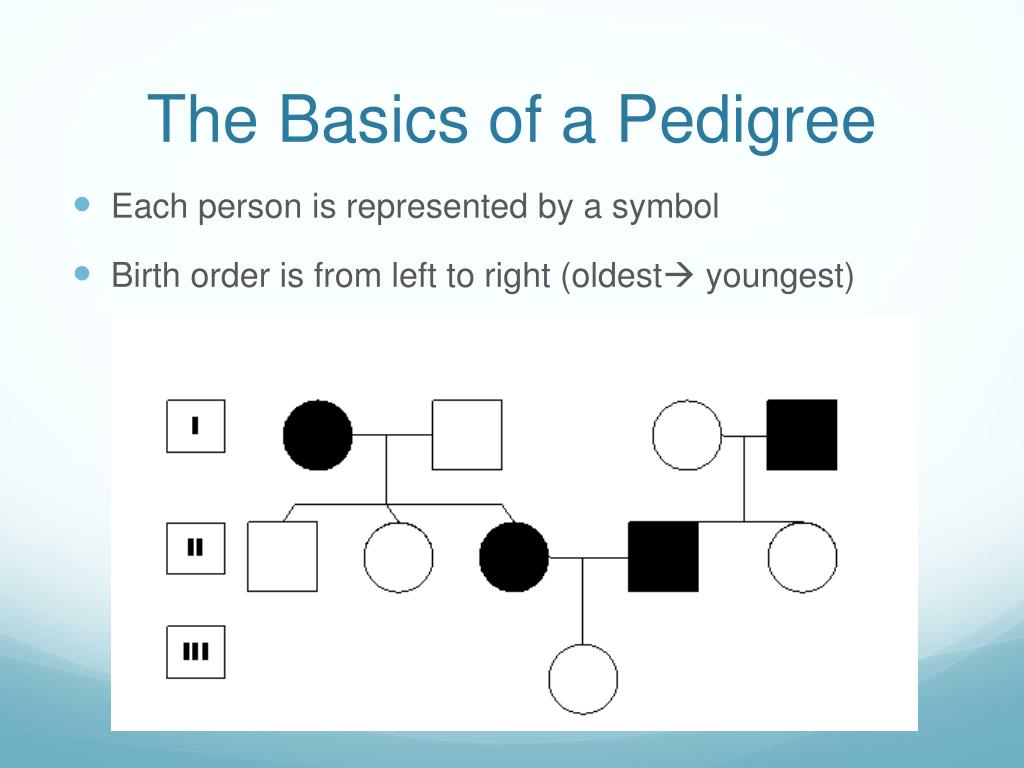 The Basics of a Pedigree

Each person is represented by a symbol

Birth order is from left to right (oldest→ youngest)

I

II

III